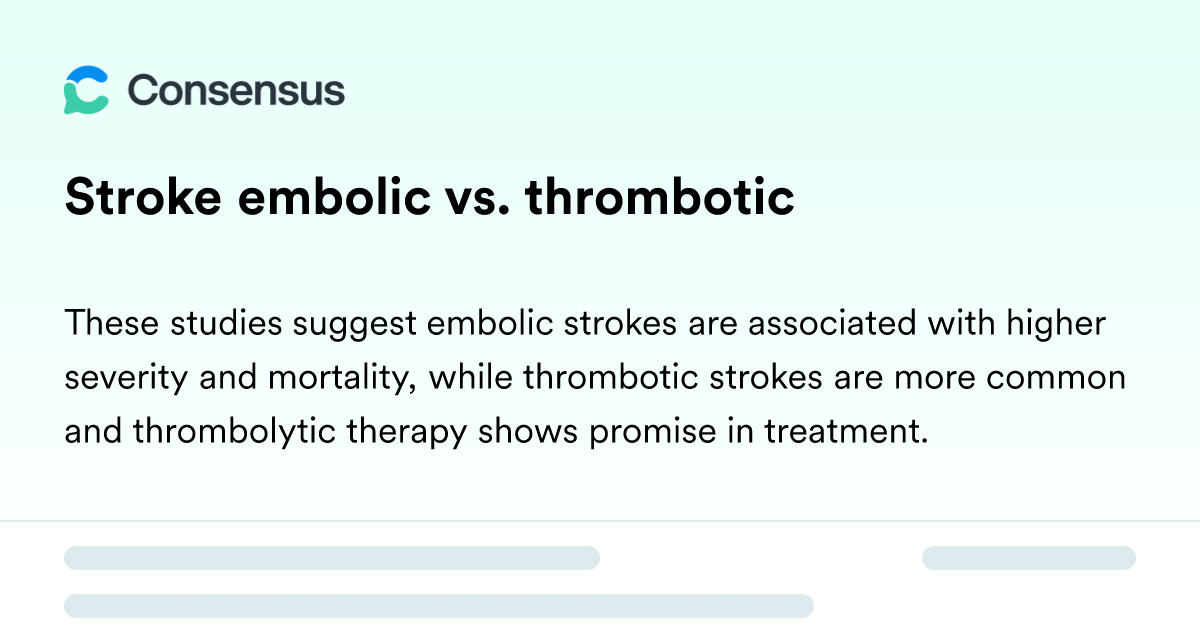 Consensus

Stroke embolic vs. thrombotic

These studies suggest embolic strokes are associated with higher severity and mortality, while thrombotic strokes are more common and thrombolytic therapy shows promise in treatment.